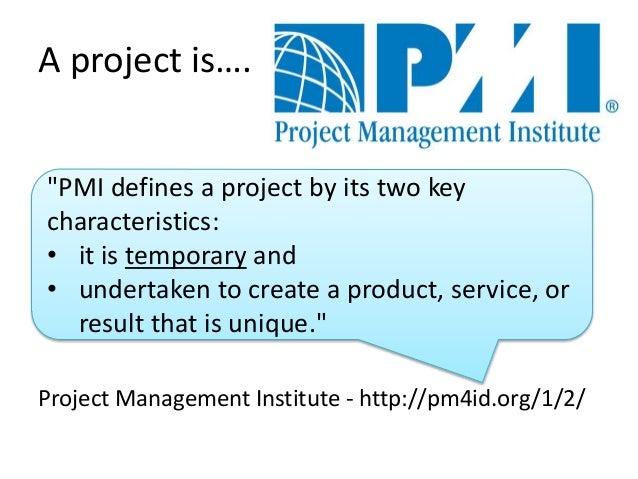 A project is….

PMI®
Project Management Institute

"PMI defines a project by its two key characteristics:
• it is temporary and
• undertaken to create a product, service, or result that is unique."

Project Management Institute - http://pm4id.org/1/2/